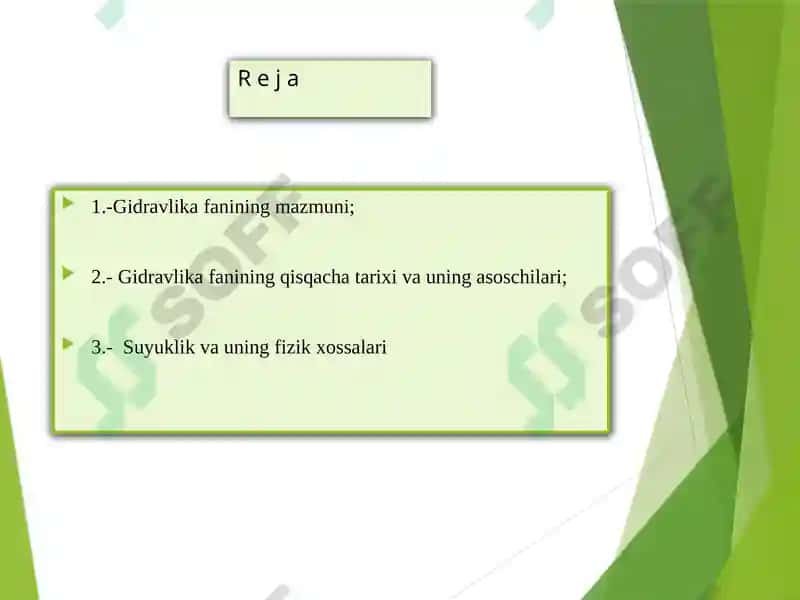 R e j a

1.-Gidravlika fanining mazmuni;

2.- Gidravlika fanining qisqacha tarixi va uning asoschilari;

3.- Suyuklik va uning fizik xossalari

SOFF

SOFF